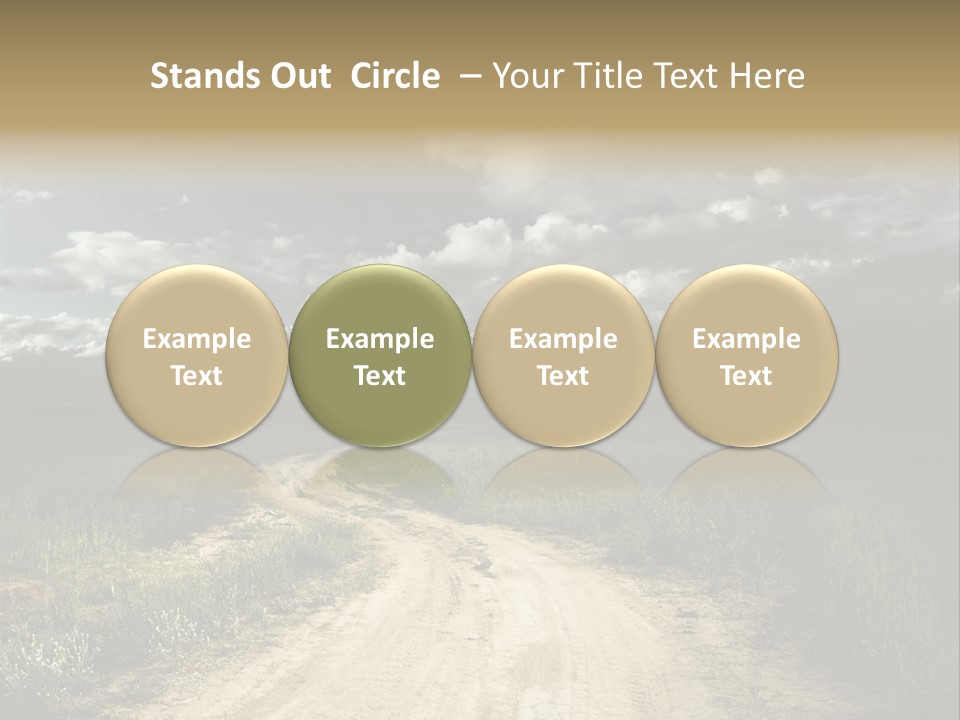 Stands Out  Circle – Your Title Text Here

Example Text

Example Text

Example Text

Example Text